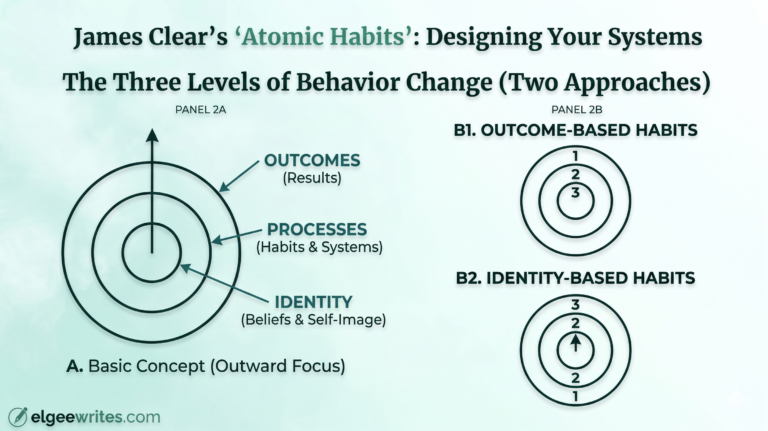 James Clear's 'Atomic Habits': Designing Your Systems

The Three Levels of Behavior Change (Two Approaches)

PANEL 2A

OUTCOMES
(Results)

PROCESSES
(Habits & Systems)

IDENTITY
(Beliefs & Self-Image)

A. Basic Concept (Outward Focus)

PANEL 2B

B1. OUTCOME-BASED HABITS

1
2
3

B2. IDENTITY-BASED HABITS

3
2
2
1

elgeewrites.com